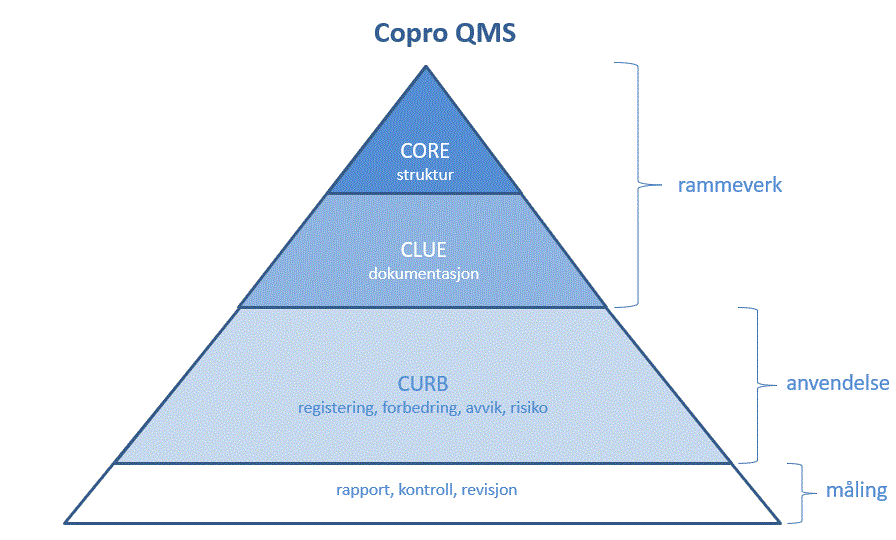 Copro QMS

CORE
struktur

CLUE
dokumentasjon

CURB
registering, forbedring, avvik, risiko

rapport, kontroll, revisjon

rammeverk

anvendelse

måling